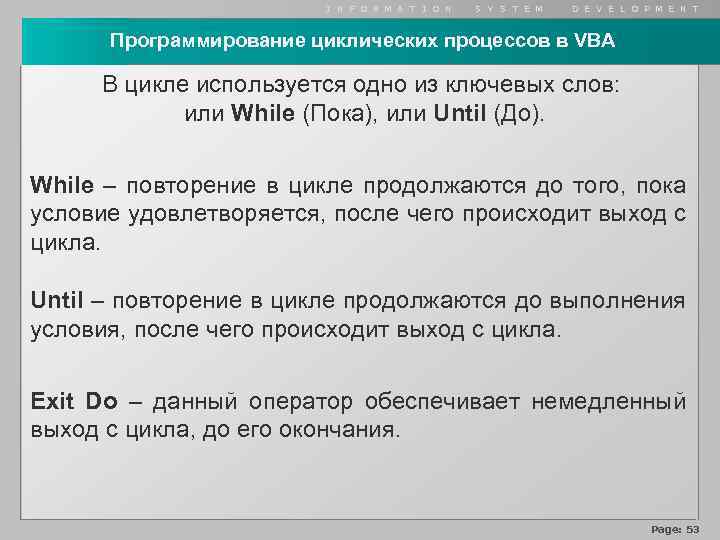 INFORMATION SYSTEM DEVELOPMENT

Программирование циклических процессов в VBA

В цикле используется одно из ключевых слов: или While (Пока), или Until (До).

While – повторение в цикле продолжаются до того, пока условие удовлетворяется, после чего происходит выход с цикла.

Until – повторение в цикле продолжаются до выполнения условия, после чего происходит выход с цикла.

Exit Do – данный оператор обеспечивает немедленный выход с цикла, до его окончания.

Page: 53